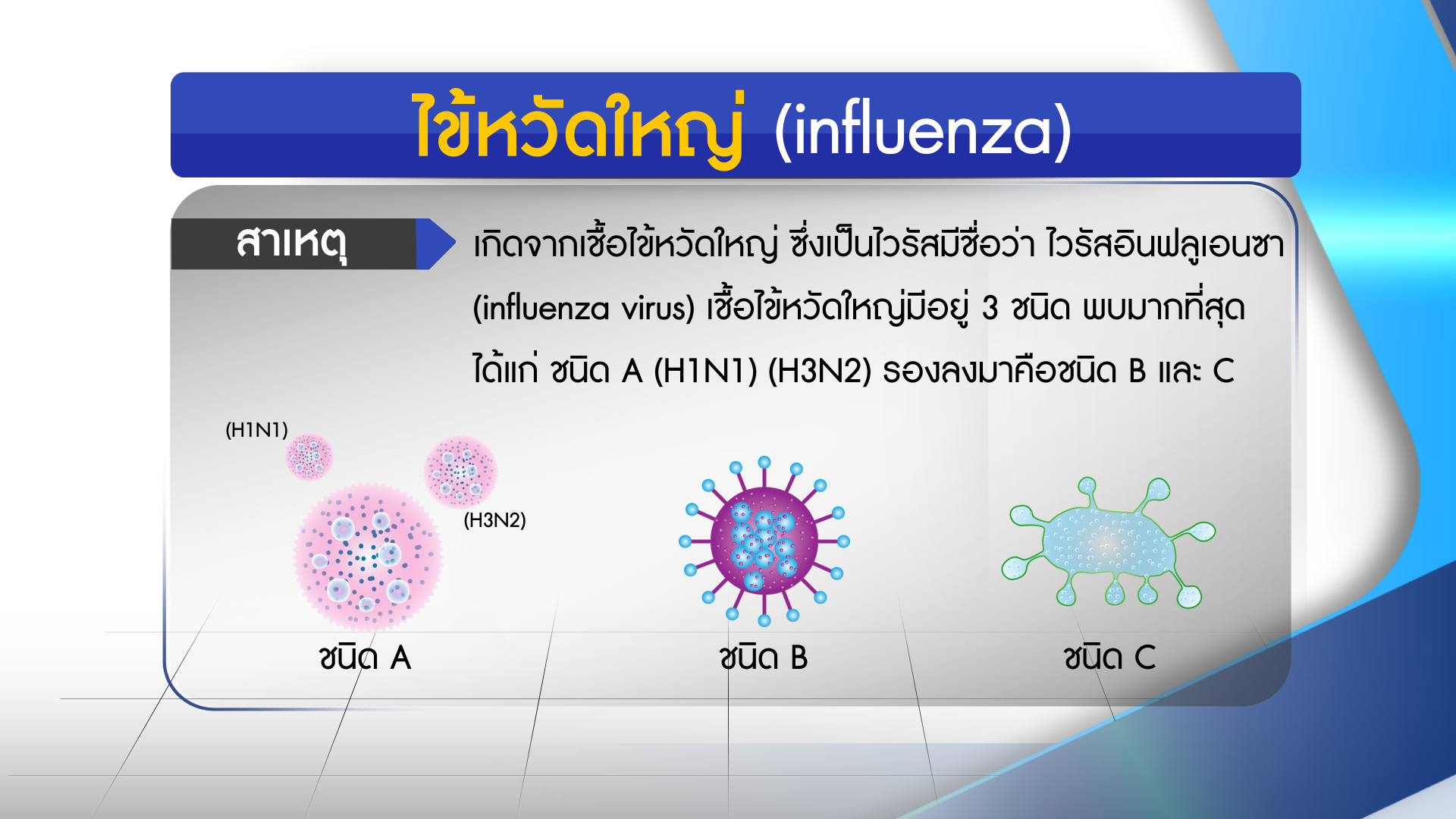 ไข้หวัดใหญ่ (influenza)

สาเหตุ

เกิดจากเชื้อไข้หวัดใหญ่ ซึ่งเป็นไวรัสมีชื่อว่า ไวรัสอินฟลูเอนซา (influenza virus) เชื้อไข้หวัดใหญ่มีอยู่ 3 ชนิด พบมากที่สุด ได้แก่ ชนิด A (H1N1) (H3N2) รองลงมาคือชนิด B และ C

(H1N1)

(H3N2)

ชนิด A

ชนิด B

ชนิด C